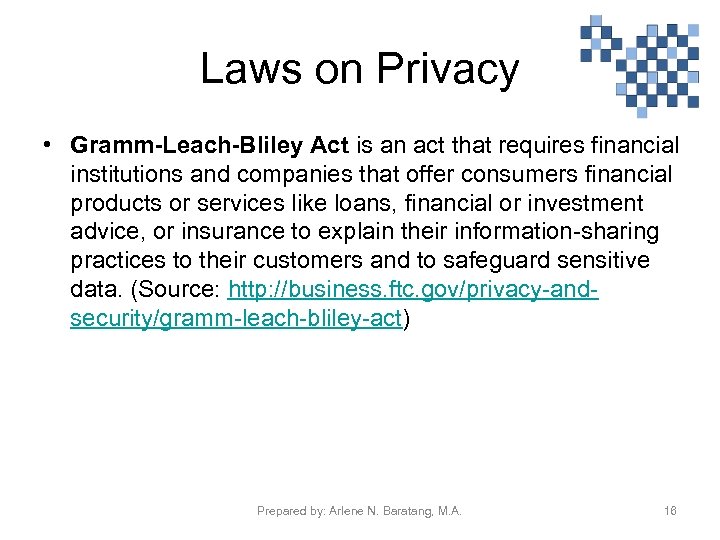 Laws on Privacy

• Gramm-Leach-Bliley Act is an act that requires financial institutions and companies that offer consumers financial products or services like loans, financial or investment advice, or insurance to explain their information-sharing practices to their customers and to safeguard sensitive data. (Source: http://business.ftc.gov/privacy-and-security/gramm-leach-bliley-act)

Prepared by: Arlene N. Baratang, M.A.

16